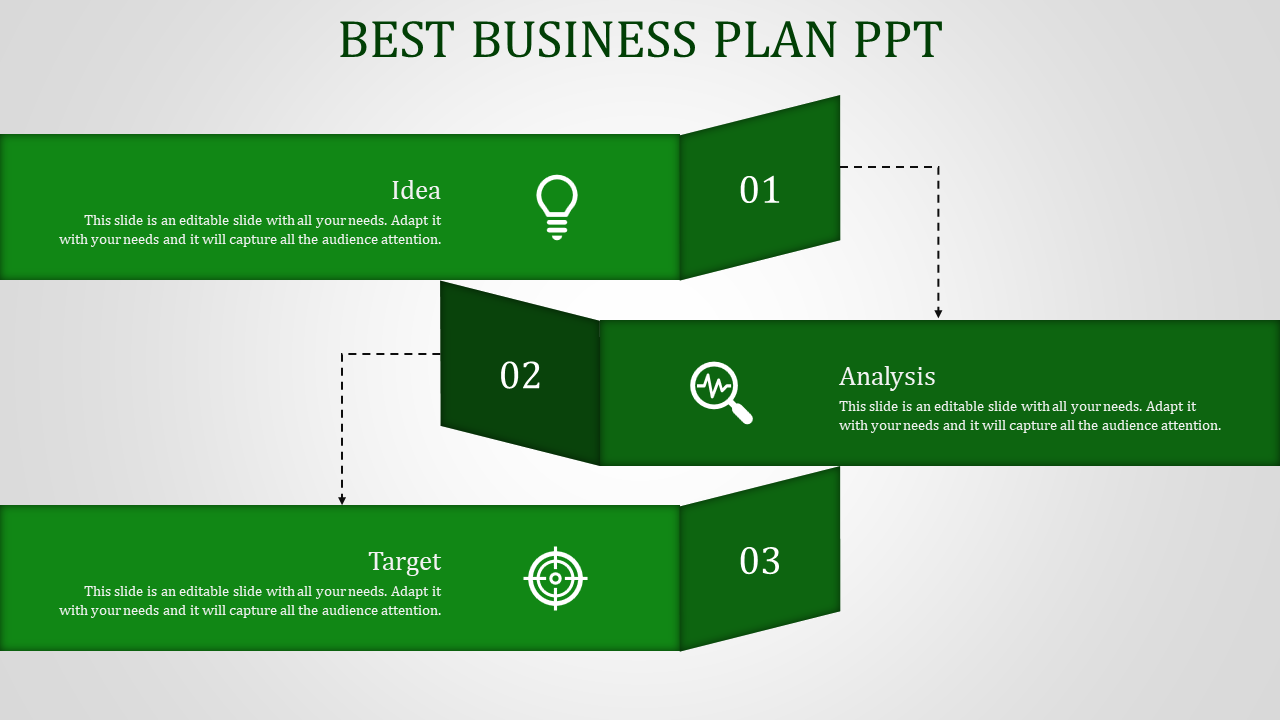 BEST BUSINESS PLAN PPT

Idea
This slide is an editable slide with all your needs. Adapt it with your needs and it will capture all the audience attention.

01

02

Analysis
This slide is an editable slide with all your needs. Adapt it with your needs and it will capture all the audience attention.

Target
This slide is an editable slide with all your needs. Adapt it with your needs and it will capture all the audience attention.

03